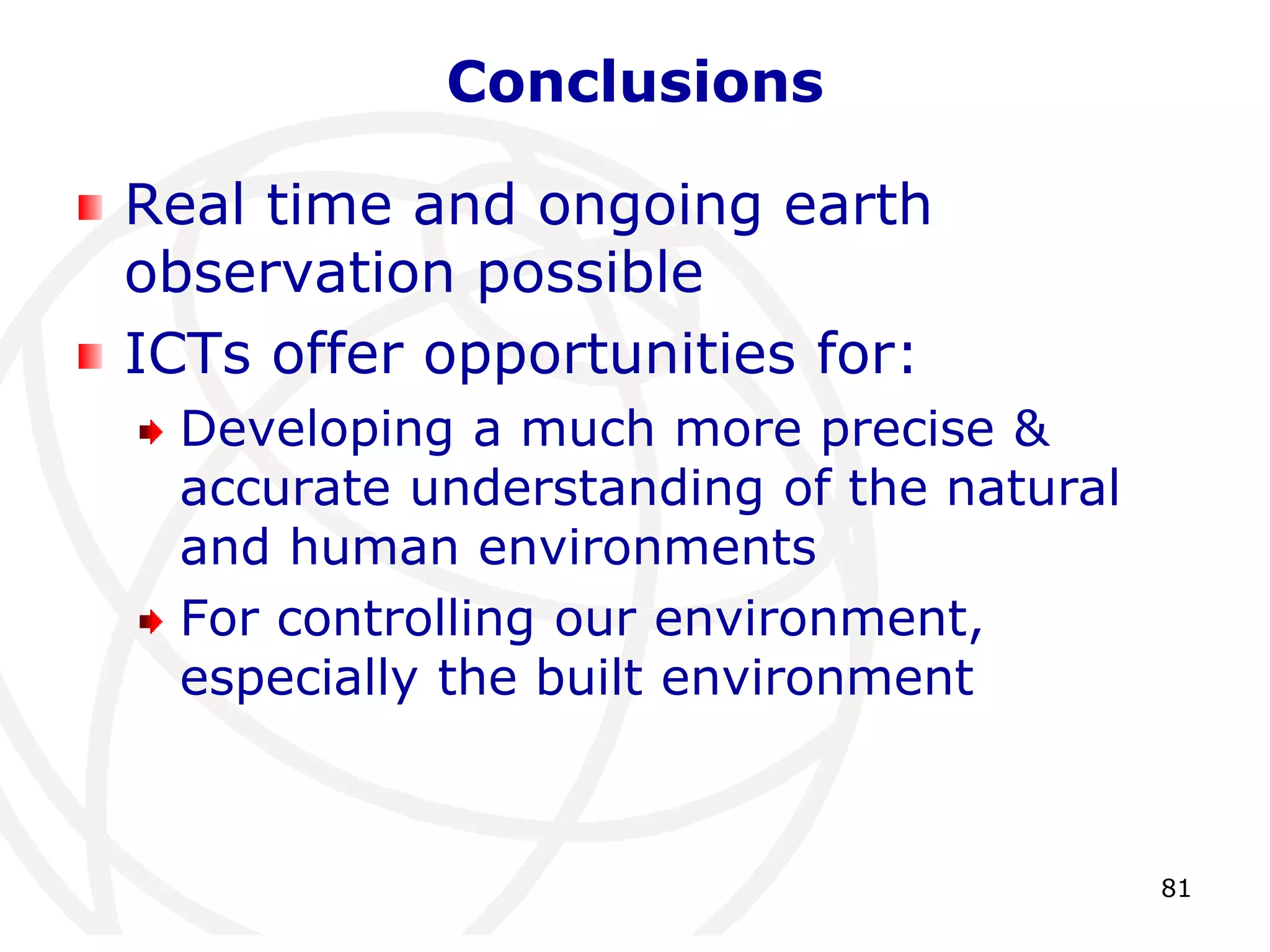 Conclusions

Real time and ongoing earth observation possible

ICTs offer opportunities for:

Developing a much more precise & accurate understanding of the natural and human environments

For controlling our environment, especially the built environment

81